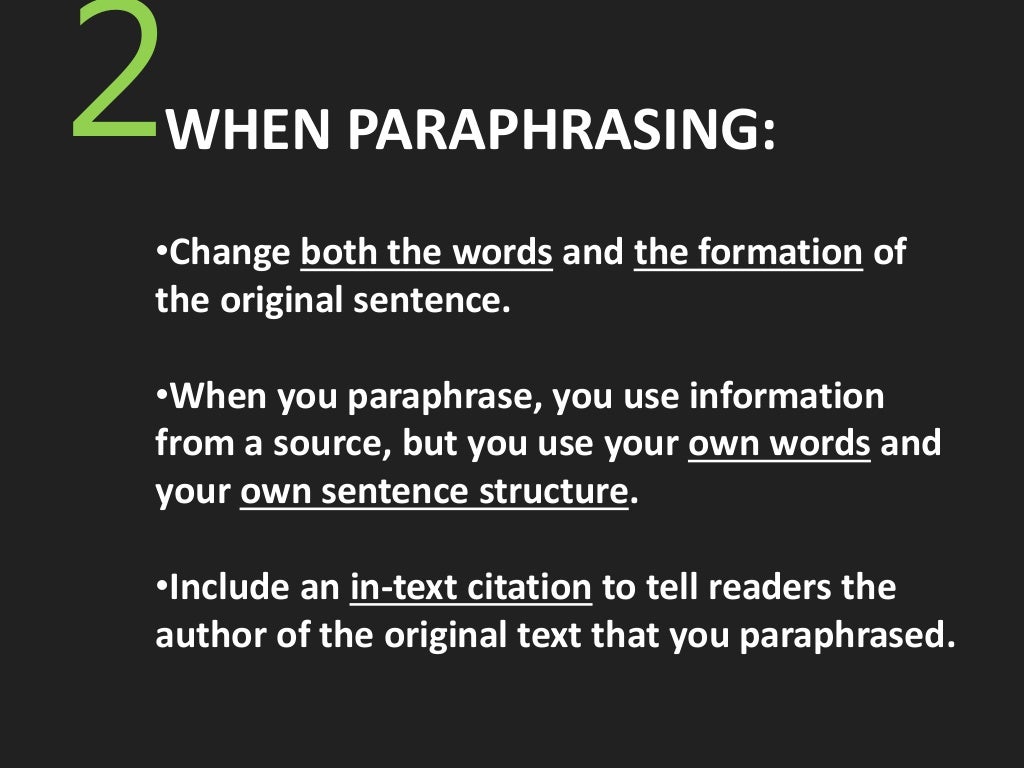 2 WHEN PARAPHRASING:

•Change both the words and the formation of the original sentence.

•When you paraphrase, you use information from a source, but you use your own words and your own sentence structure.

•Include an in-text citation to tell readers the author of the original text that you paraphrased.